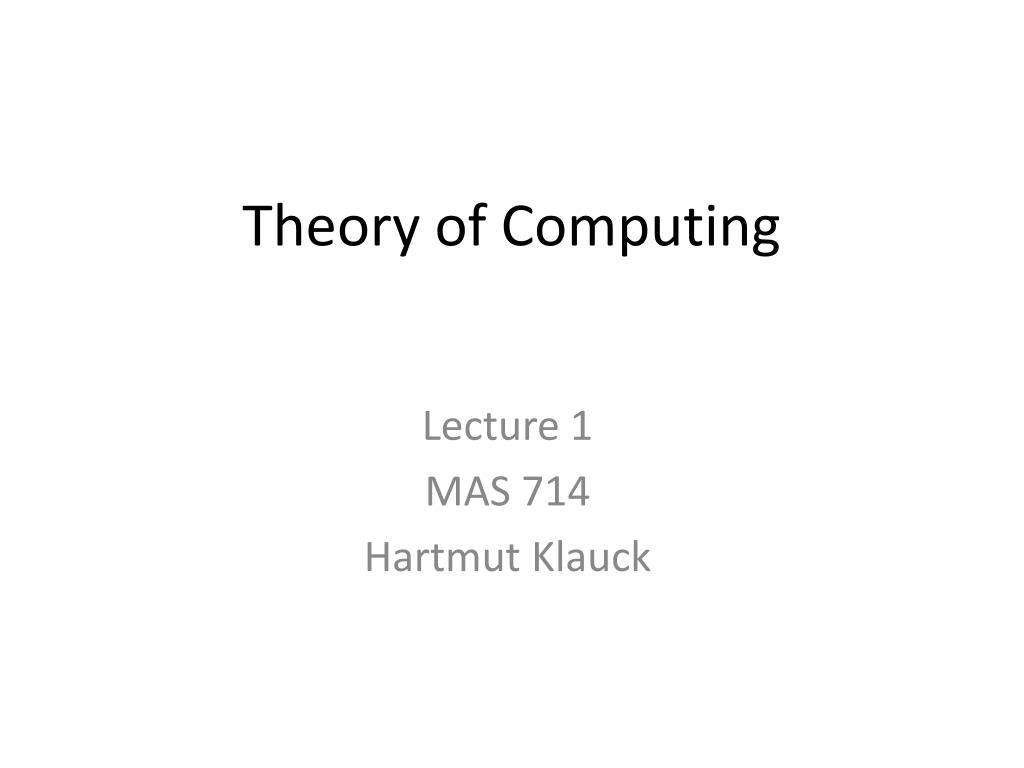 Theory of Computing

Lecture 1
MAS 714
Hartmut Klauck